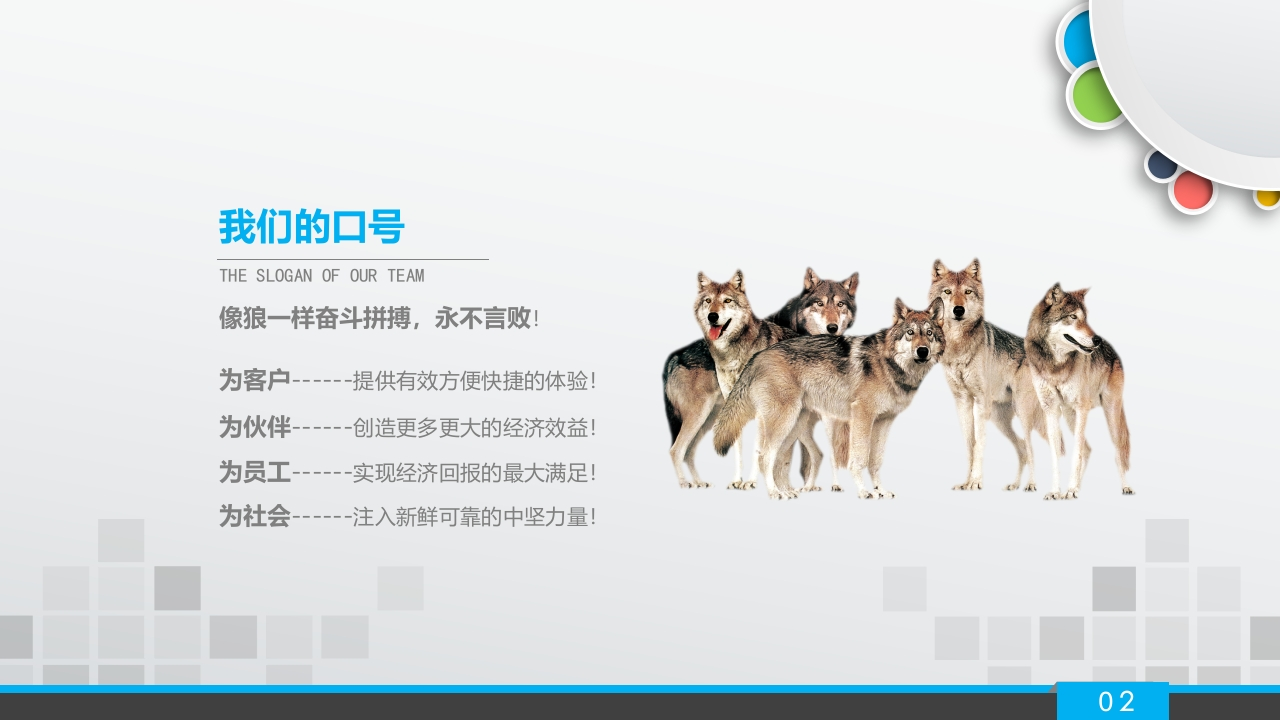 我们的口号

THE SLOGAN OF OUR TEAM

像狼一样奋斗拼搏，永不言败!

为客户------提供有效方便快捷的体验!

为伙伴------创造更多更大的经济效益!

为员工------实现经济回报的最大满足!

为社会------注入新鲜可靠的中坚力量!

02